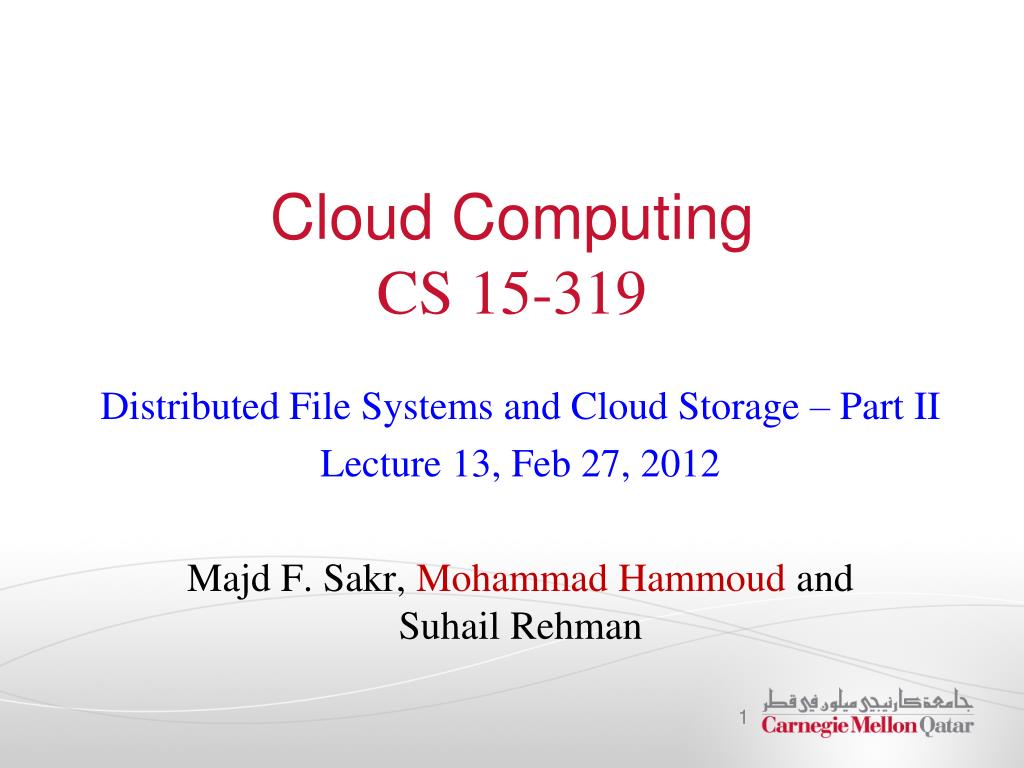 Cloud Computing
CS 15-319

Distributed File Systems and Cloud Storage – Part II
Lecture 13, Feb 27, 2012

Majd F. Sakr, Mohammad Hammoud and Suhail Rehman

1

جامعة كارنيجي ميلون في قطر
Carnegie Mellon Qatar